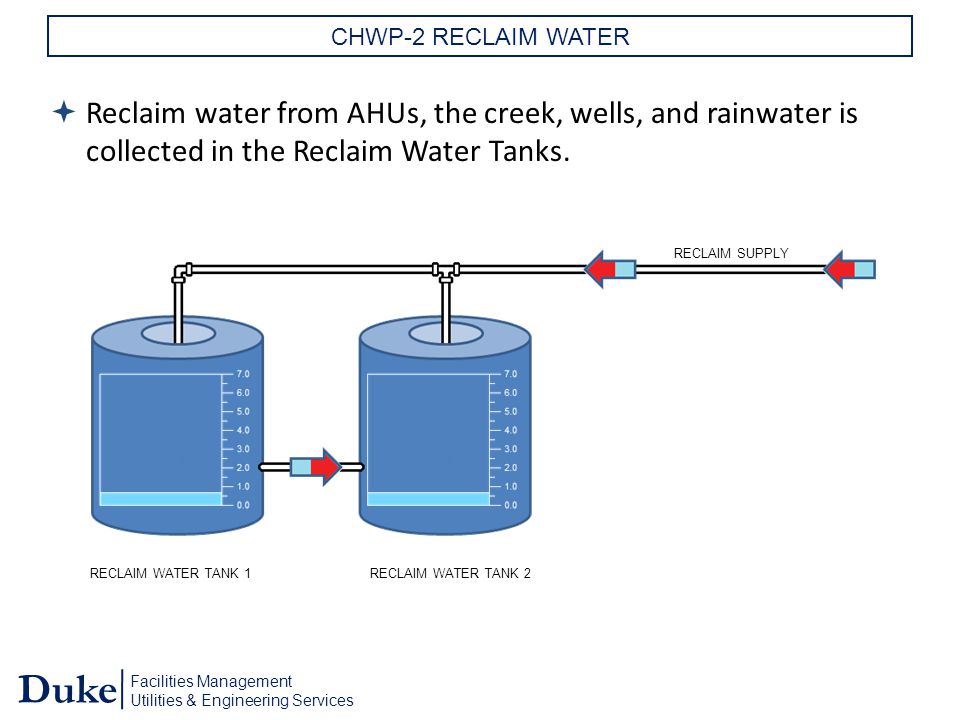 CHWP-2 RECLAIM WATER

Reclaim water from AHUs, the creek, wells, and rainwater is collected in the Reclaim Water Tanks.

RECLAIM SUPPLY

7.0
6.0
5.0
4.0
3.0
2.0
1.0
0.0

7.0
6.0
5.0
4.0
3.0
2.0
1.0
0.0

RECLAIM WATER TANK 1

RECLAIM WATER TANK 2

Duke Facilities Management
Utilities & Engineering Services